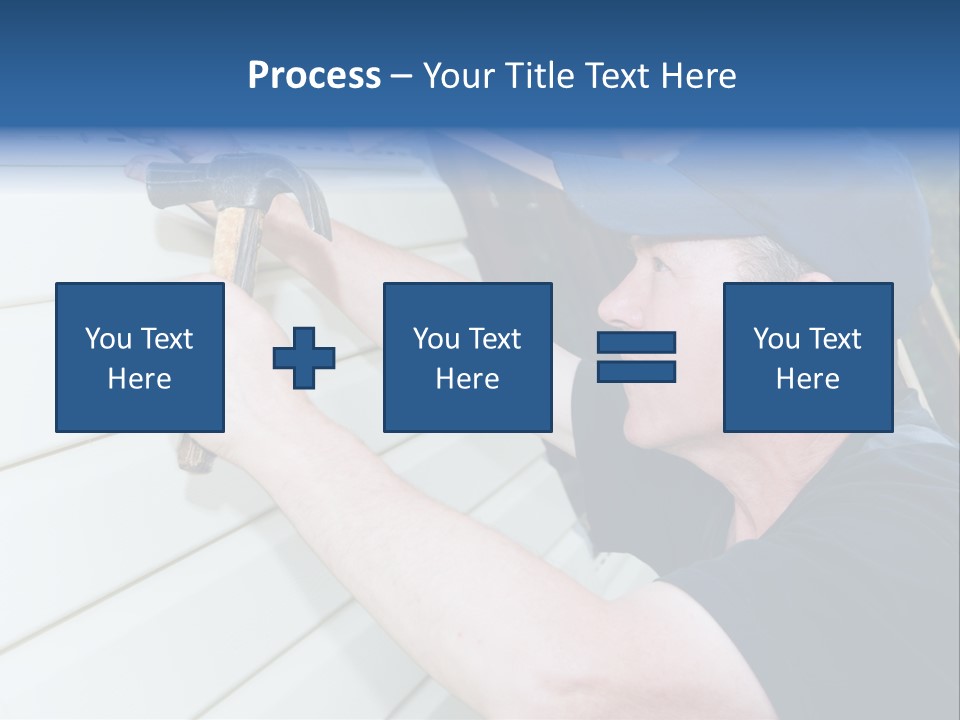 Process – Your Title Text Here

You Text Here

You Text Here

You Text Here